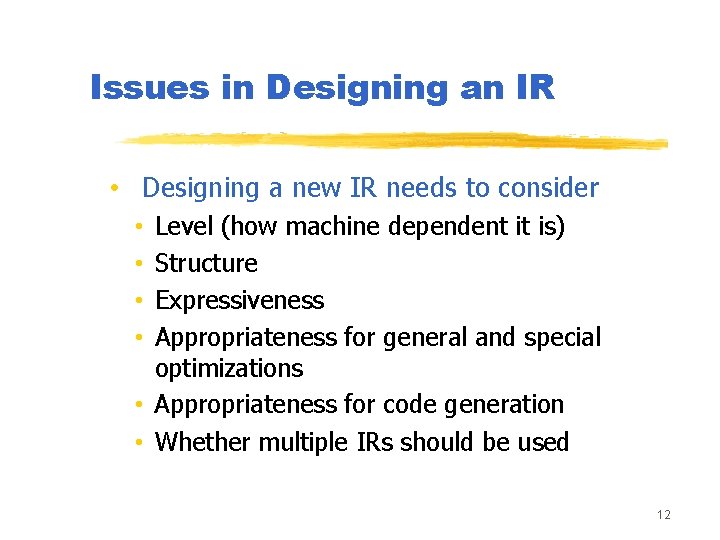 Issues in Designing an IR

• Designing a new IR needs to consider
  • Level (how machine dependent it is)
  • Structure
  • Expressiveness
  • Appropriateness for general and special optimizations
  • Appropriateness for code generation
  • Whether multiple IRs should be used

12